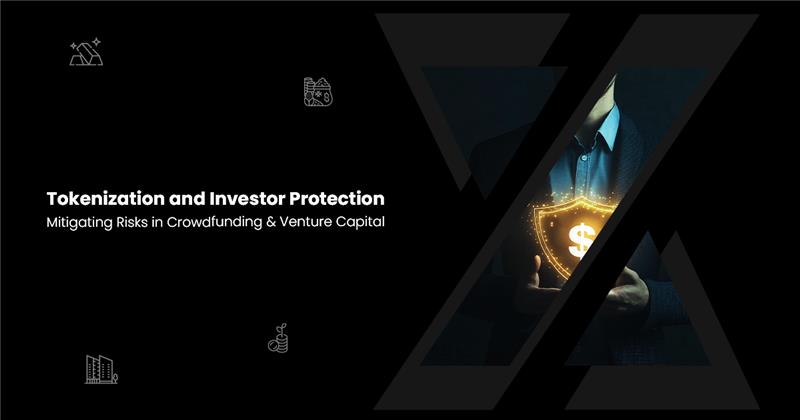 Tokenization and Investor Protection
Mitigating Risks in Crowdfunding & Venture Capital

$